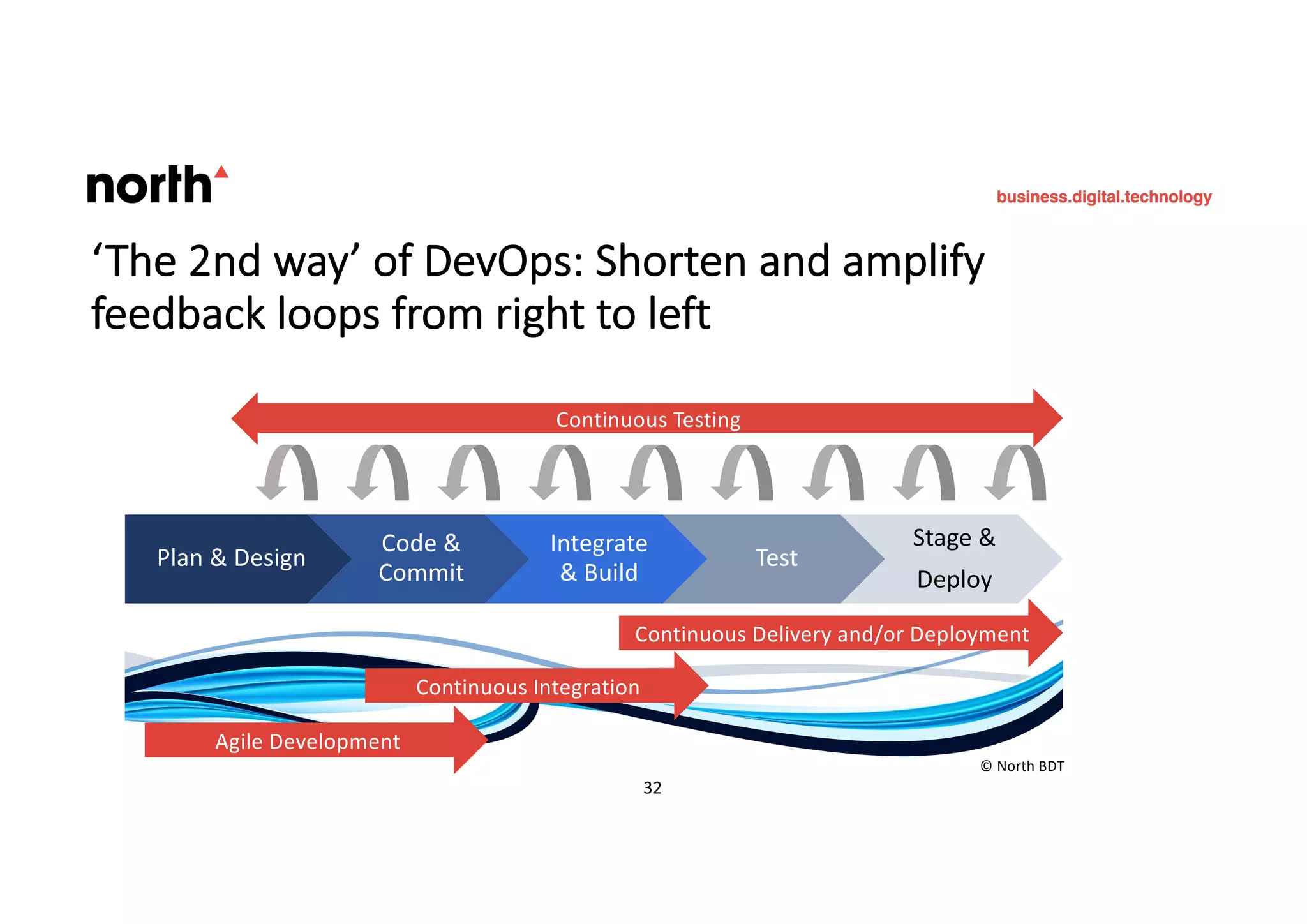 north

business.digital.technology

‘The 2nd way’ of DevOps: Shorten and amplify feedback loops from right to left

Continuous Testing

Plan & Design

Code & Commit

Integrate & Build

Test

Stage & Deploy

Continuous Delivery and/or Deployment

Continuous Integration

Agile Development

© North BDT

32